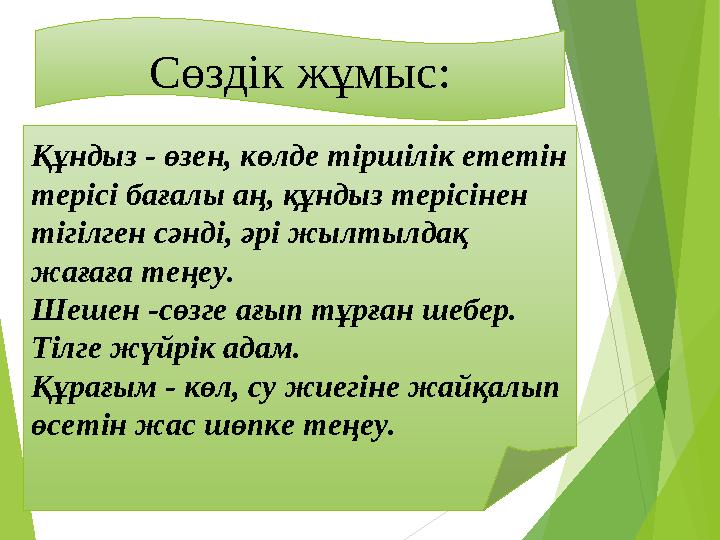 Сөздік жұмыс:

Құндыз - өзен, көлде тіршілік ететін терісі бағалы аң, құндыз терісінен тігілген сәнді, әрі жылтылдақ жағаға теңеу.
Шешен -сөзге ағып тұрған шебер. Тілге жүйрік адам.
Құрағым - көл, су жиегіне жайқалып өсетін жас шөпке теңеу.